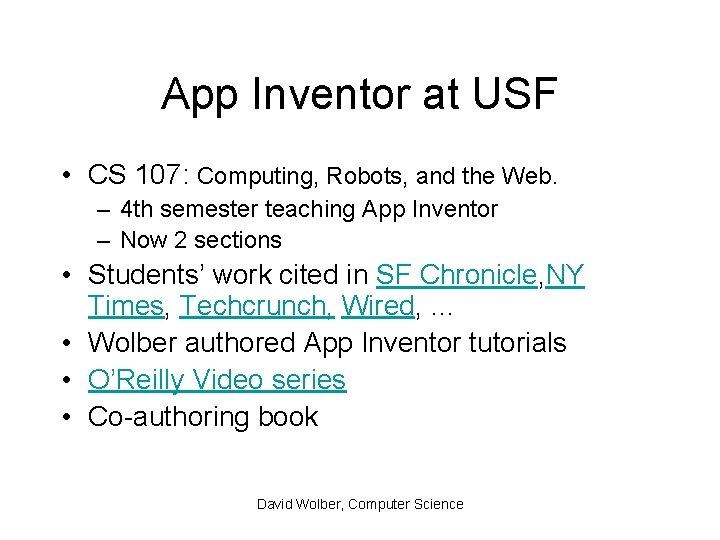 App Inventor at USF

• CS 107: Computing, Robots, and the Web.
– 4th semester teaching App Inventor
– Now 2 sections
• Students' work cited in SF Chronicle,NY Times, Techcrunch, Wired, …
• Wolber authored App Inventor tutorials
• O'Reilly Video series
• Co-authoring book

David Wolber, Computer Science